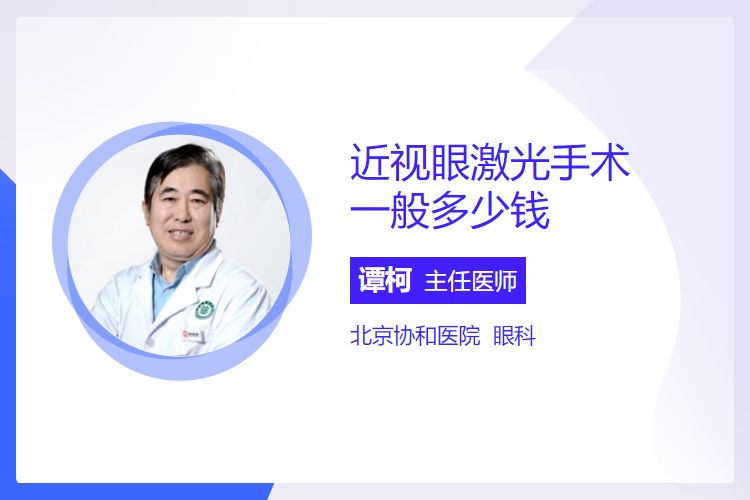 近视眼激光手术一般多少钱

谭柯 主任医师

北京协和医院 眼科